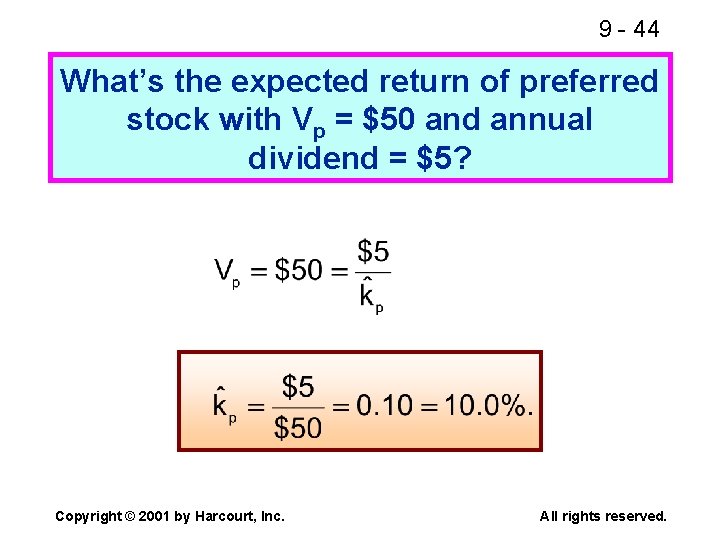 9 - 44

What's the expected return of preferred stock with $V_p$ = \$50 and annual dividend = \$5?

$V_p = \$50 = \frac{\$5}{\hat{k}_p}$

$\hat{k}_p = \frac{\$5}{\$50} = 0.10 = 10.0\%.$

Copyright © 2001 by Harcourt, Inc.

All rights reserved.